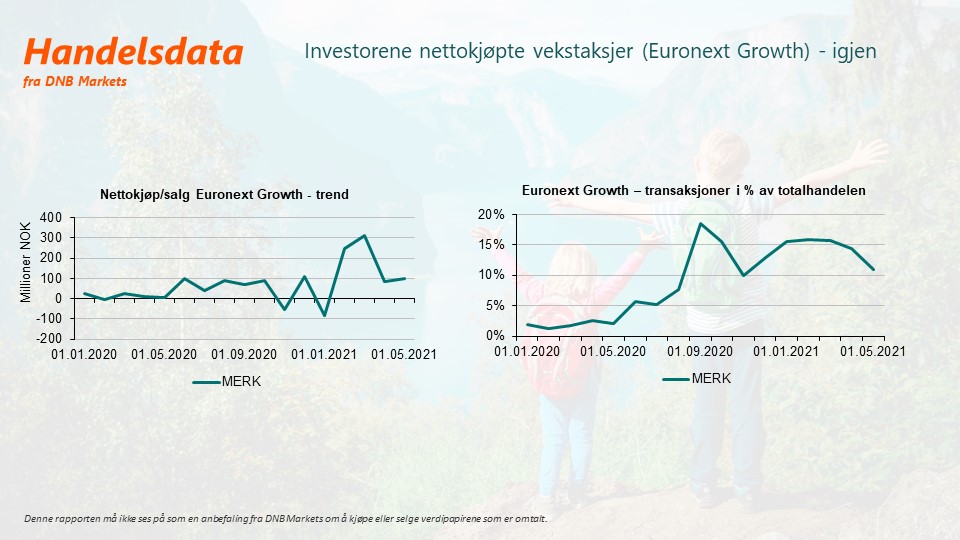 Handelsdata
fra DNB Markets

Investorene nettokjøpte vekstaksjer (Euronext Growth) - igjen

Nettokjøp/salg Euronext Growth - trend

Millioner NOK

400
300
200
100
0
-100
-200

01.01.2020 01.05.2020 01.09.2020 01.01.2021 01.05.2021

MERK

Euronext Growth – transaksjoner i % av totalhandelen

20%
15%
10%
5%
0%

01.01.2020 01.05.2020 01.09.2020 01.01.2021 01.05.2021

MERK

Denne rapporten må ikke ses på som en anbefaling fra DNB Markets om å kjøpe eller selge verdipapirene som er omtalt.